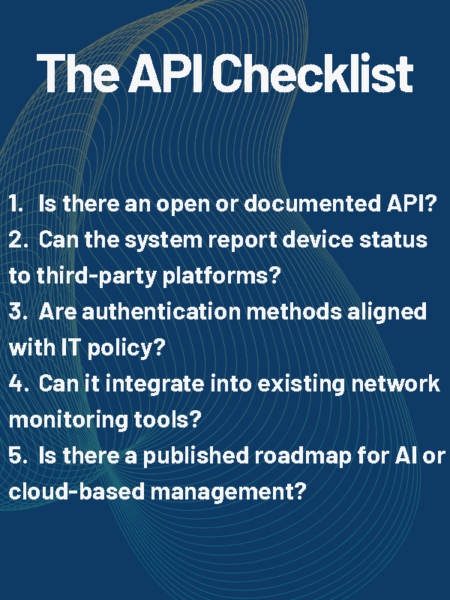 The API Checklist

1. Is there an open or documented API?
2. Can the system report device status to third-party platforms?
3. Are authentication methods aligned with IT policy?
4. Can it integrate into existing network monitoring tools?
5. Is there a published roadmap for AI or cloud-based management?